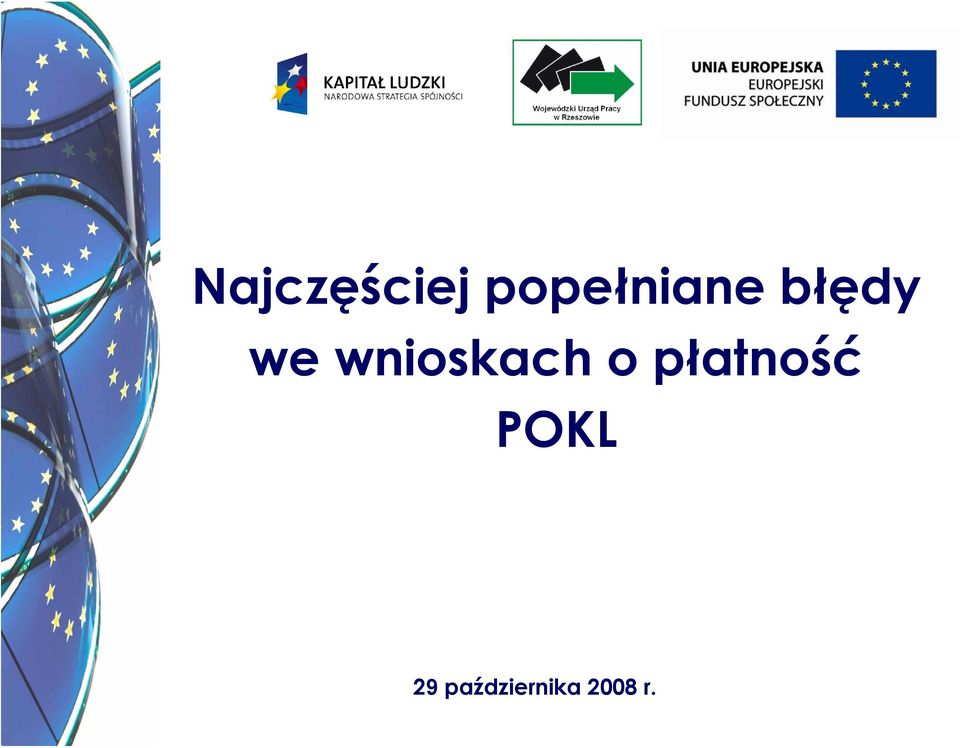 KAPITAŁ LUDZKI
NARODOWA STRATEGIA SPÓJNOŚCI

Wojewódzki Urząd Pracy w Rzeszowie

UNIA EUROPEJSKA
EUROPEJSKI
FUNDUSZ SPOŁECZNY

Najczęściej popełniane błędy we wnioskach o płatność POKL

29 października 2008 r.